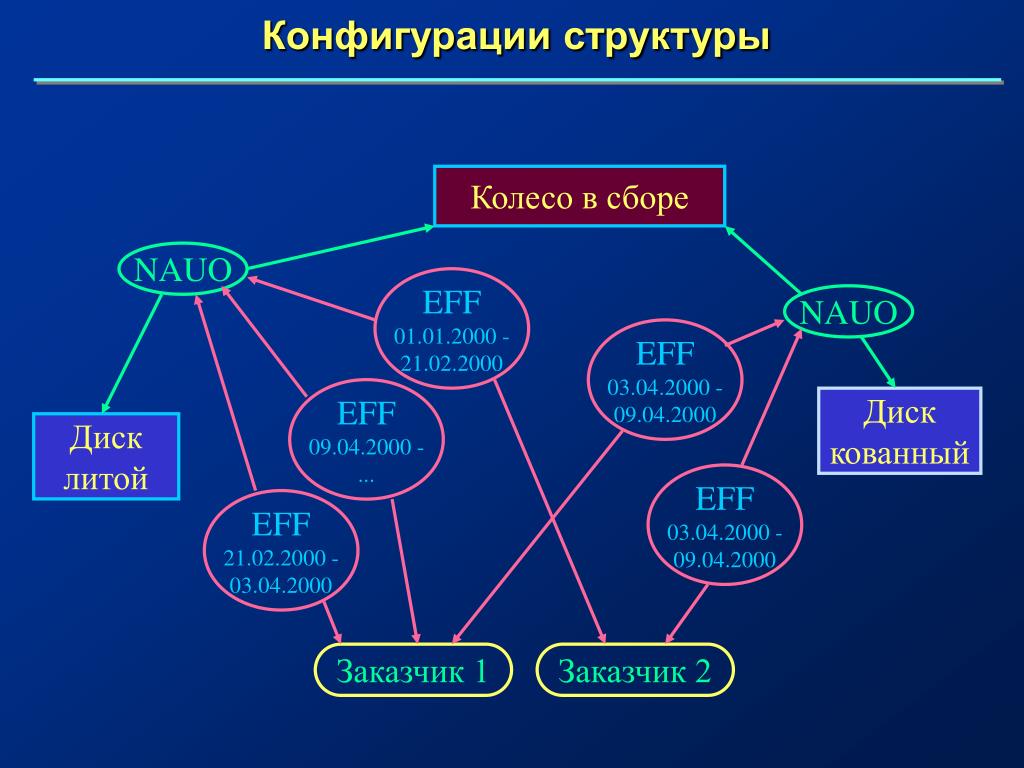 Конфигурации структуры

Колесо в сборе

NAUO

EFF
01.01.2000 - 21.02.2000

NAUO

EFF
03.04.2000 - 09.04.2000

Диск литой

EFF
09.04.2000 - ...

Диск кованный

EFF
21.02.2000 - 03.04.2000

EFF
03.04.2000 - 09.04.2000

Заказчик 1

Заказчик 2